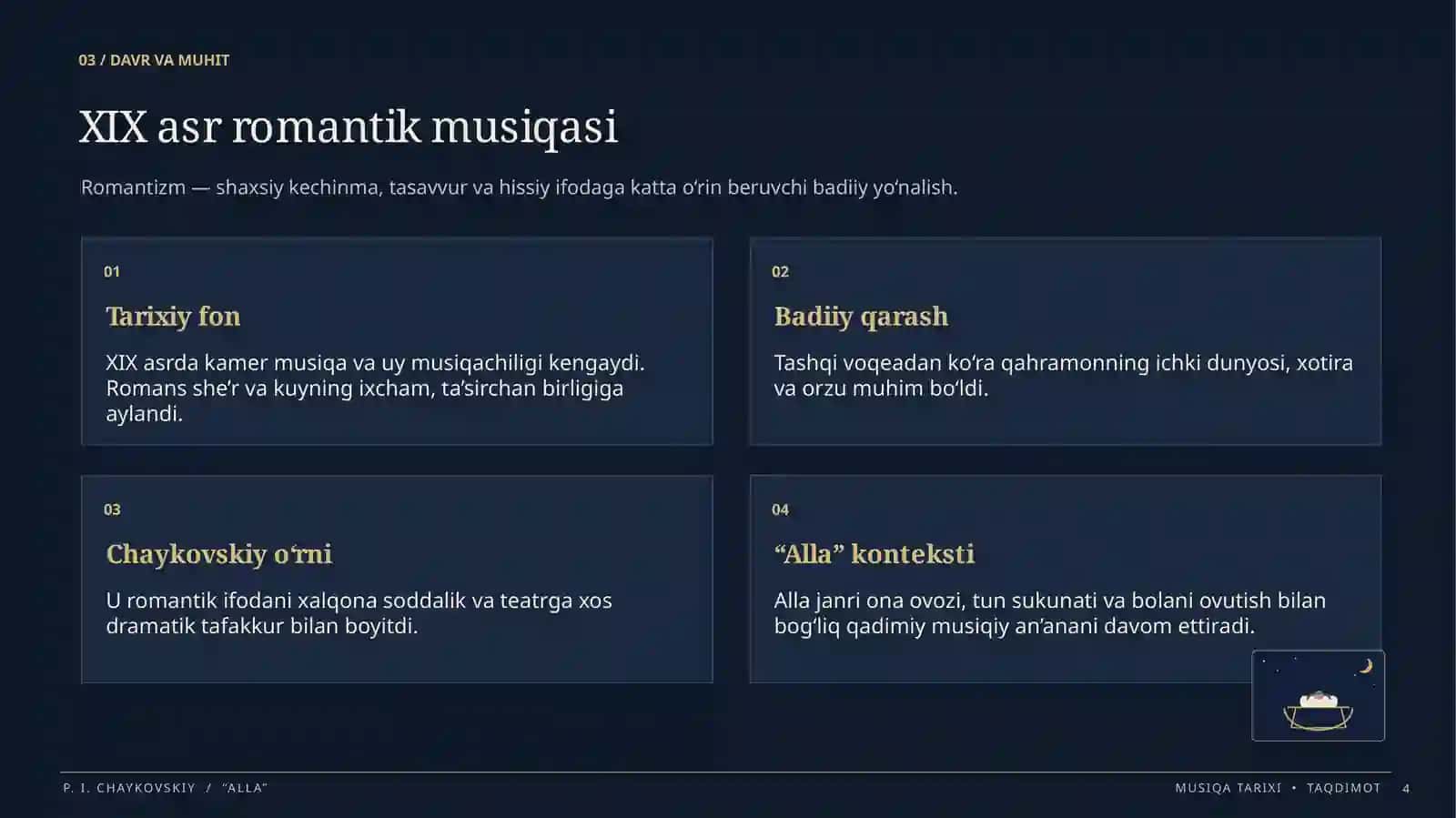 03 / DAVR VA MUHIT

XIX asr romantik musiqasi

Romantizm — shaxsiy kechinma, tasavvur va hissiy ifodaga katta o'rin beruvchi badiiy yo'nalish.

01

Tarixiy fon

XIX asrda kamer musiqa va uy musiqachiligi kengaydi. Romans she'r va kuyning ixcham, ta'sirchan birligiga aylandi.

02

Badiiy qarash

Tashqi voqeadan ko'ra qahramonning ichki dunyosi, xotira va orzu muhim bo'ldi.

03

Chaykovskiy o'rni

U romantik ifodani xalqona soddalik va teatrga xos dramatik tafakkur bilan boyitdi.

04

"Alla" konteksti

Alla janri ona ovozi, tun sukunati va bolani ovutish bilan bog'liq qadimiy musiqiy an'anani davom ettiradi.

P. I. CHAYKOVSKIY / "ALLA"

MUSIQA TARIXI • TAQDIMOT 4